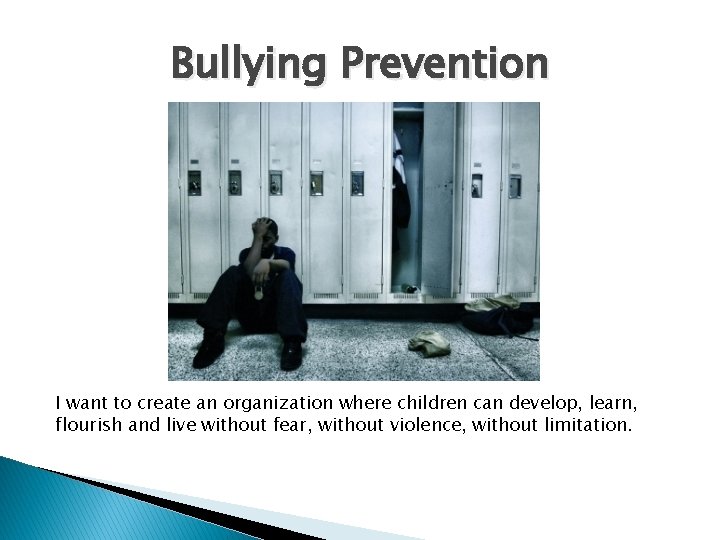 Bullying Prevention

I want to create an organization where children can develop, learn, flourish and live without fear, without violence, without limitation.